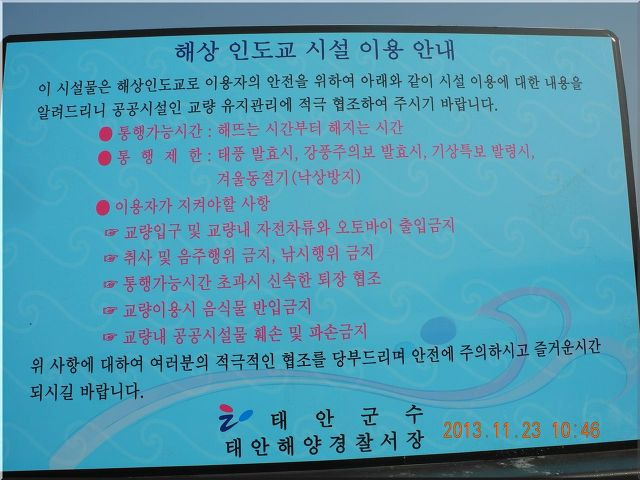 해상 인도교 시설 이용 안내

이 시설물은 해상인도교로 이용자의 안전을 위하여 아래와 같이 시설 이용에 대한 내용을 알려드리니 공공시설인 교량 유지관리에 적극 협조하여 주시기 바랍니다.

● 통행가능시간 : 해뜨는 시간부터 해지는 시간
● 통 행 제 한 : 태풍 발효시, 강풍주의보 발효시, 기상특보 발령시, 겨울동절기(낙상방지)

● 이용자가 지켜야할 사항
☞ 교량입구 및 교량내 자전차류와 오토바이 출입금지
☞ 취사 및 음주행위 금지, 낚시행위 금지
☞ 통행가능시간 초과시 신속한 퇴장 협조
☞ 교량이용시 음식물 반입금지
☞ 교량내 공공시설물 훼손 및 파손금지

위 사항에 대하여 여러분의 적극적인 협조를 당부드리며 안전에 주의하시고 즐거운시간 되시길 바랍니다.

태 안 군 수
태안해양경찰서장

2013.11.23 10:46